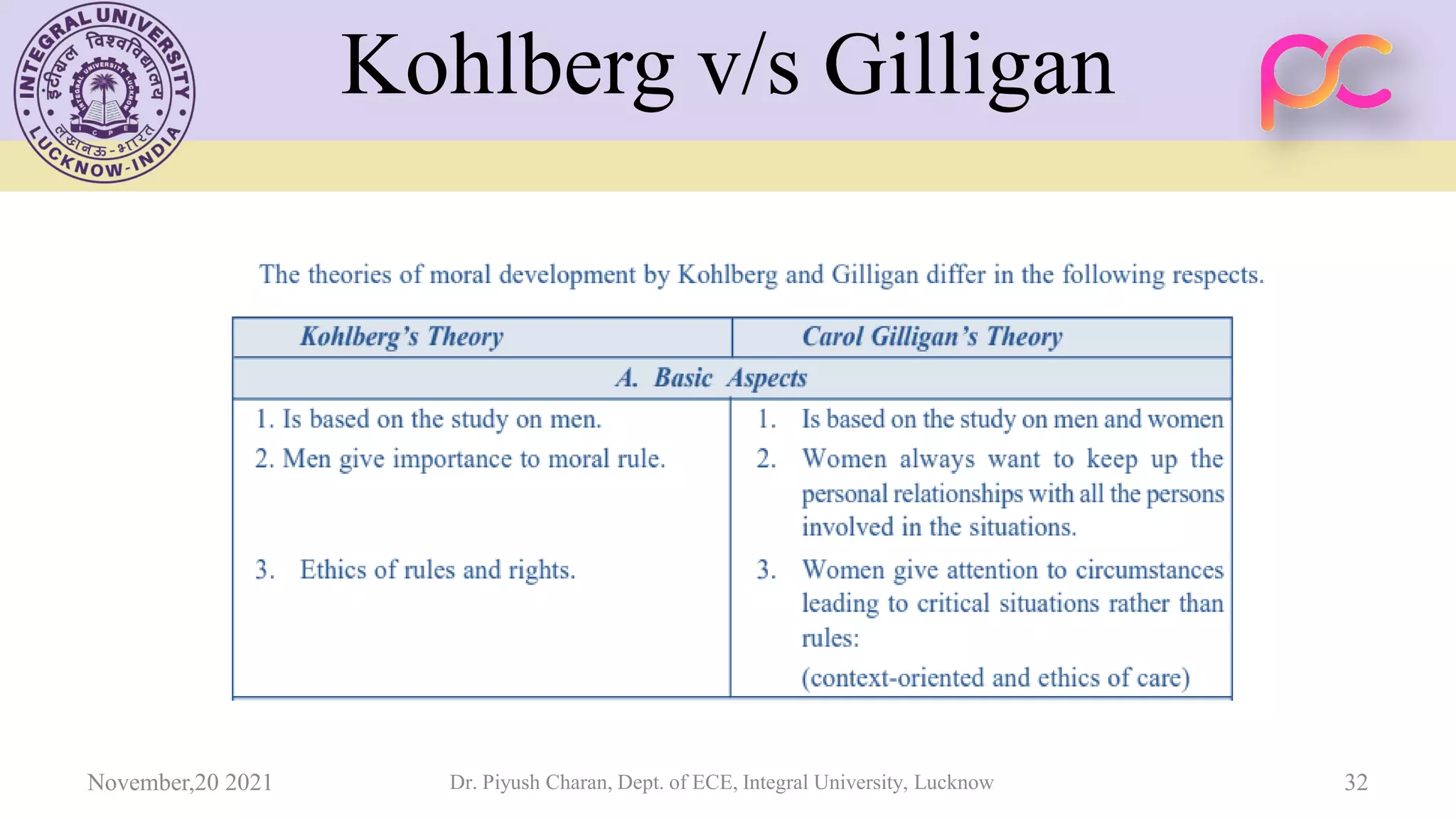 INTEGRAL UNIVERSITY
इंटीग्रल विश्वविद्यालय
INTEGRAL UNIVERSITY LUCKNOW
C P E
लखनऊ-भारत
LUCKNOW-INDIA

Kohlberg v/s Gilligan

PC

The theories of moral development by Kohlberg and Gilligan differ in the following respects.

| Kohlberg's Theory | Carol Gilligan's Theory |
|---|---|
| A. Basic Aspects | |
| 1. Is based on the study on men. | 1. Is based on the study on men and women |
| 2. Men give importance to moral rule. | 2. Women always want to keep up the personal relationships with all the persons involved in the situations. |
| 3. Ethics of rules and rights. | 3. Women give attention to circumstances leading to critical situations rather than rules: (context-oriented and ethics of care) |

November,20 2021
Dr. Piyush Charan, Dept. of ECE, Integral University, Lucknow
32